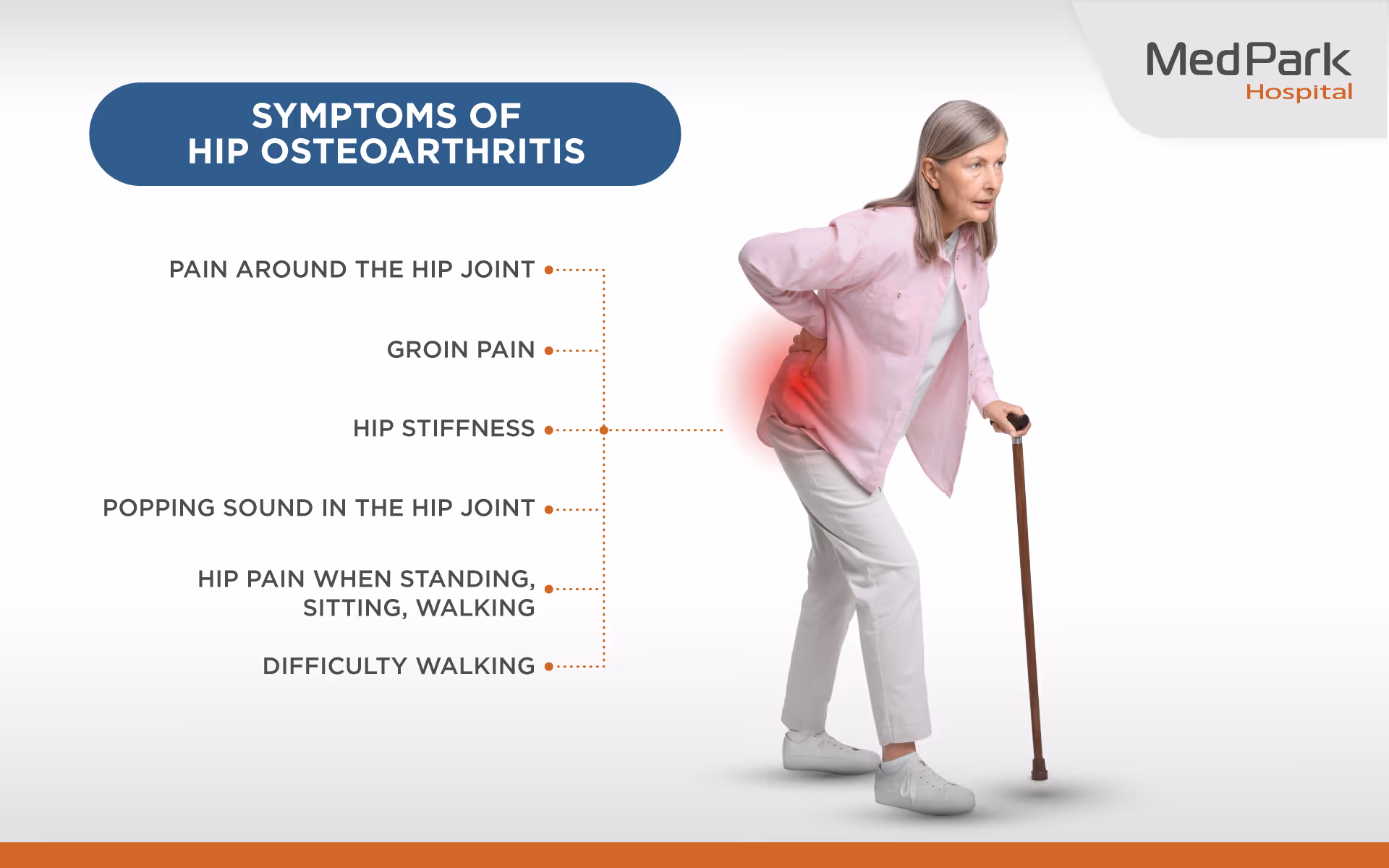 MedPark
Hospital

SYMPTOMS OF
HIP OSTEOARTHRITIS

PAIN AROUND THE HIP JOINT

GROIN PAIN

HIP STIFFNESS

POPPING SOUND IN THE HIP JOINT

HIP PAIN WHEN STANDING, SITTING, WALKING

DIFFICULTY WALKING